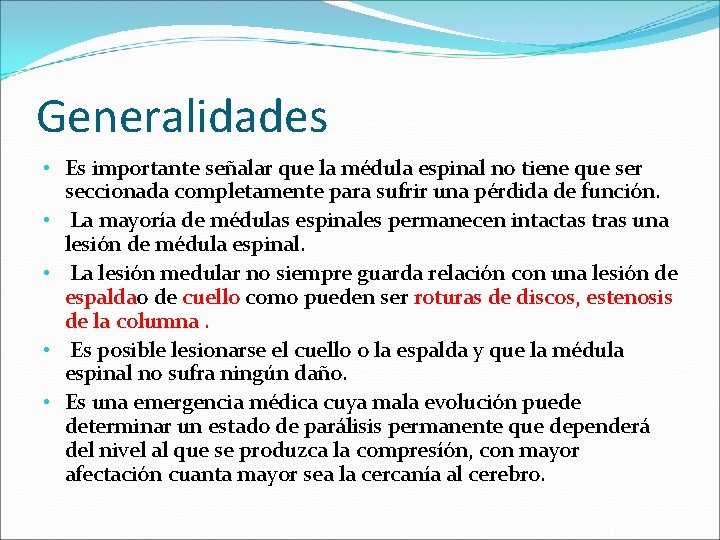 Generalidades

• Es importante señalar que la médula espinal no tiene que ser seccionada completamente para sufrir una pérdida de función.

• La mayoría de médulas espinales permanecen intactas tras una lesión de médula espinal.

• La lesión medular no siempre guarda relación con una lesión de espaldao de cuello como pueden ser roturas de discos, estenosis de la columna .

• Es posible lesionarse el cuello o la espalda y que la médula espinal no sufra ningún daño.

• Es una emergencia médica cuya mala evolución puede determinar un estado de parálisis permanente que dependerá del nivel al que se produzca la compresión, con mayor afectación cuanta mayor sea la cercanía al cerebro.